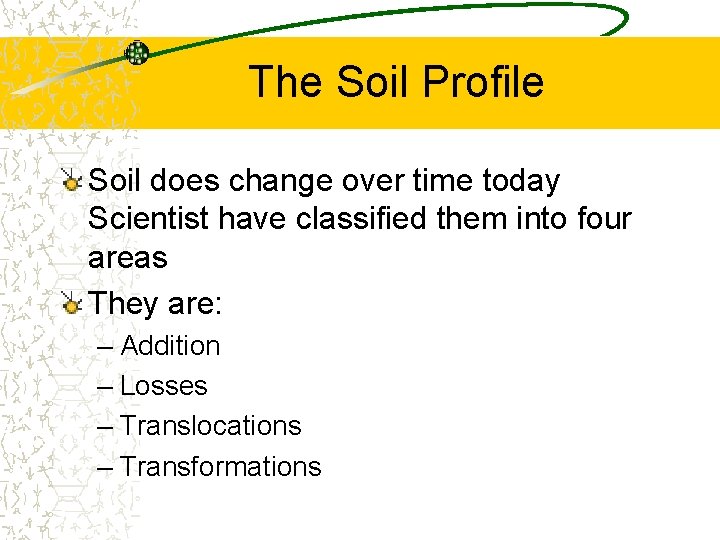 The Soil Profile

Soil does change over time today Scientist have classified them into four areas

They are:

– Addition

– Losses

– Translocations

– Transformations